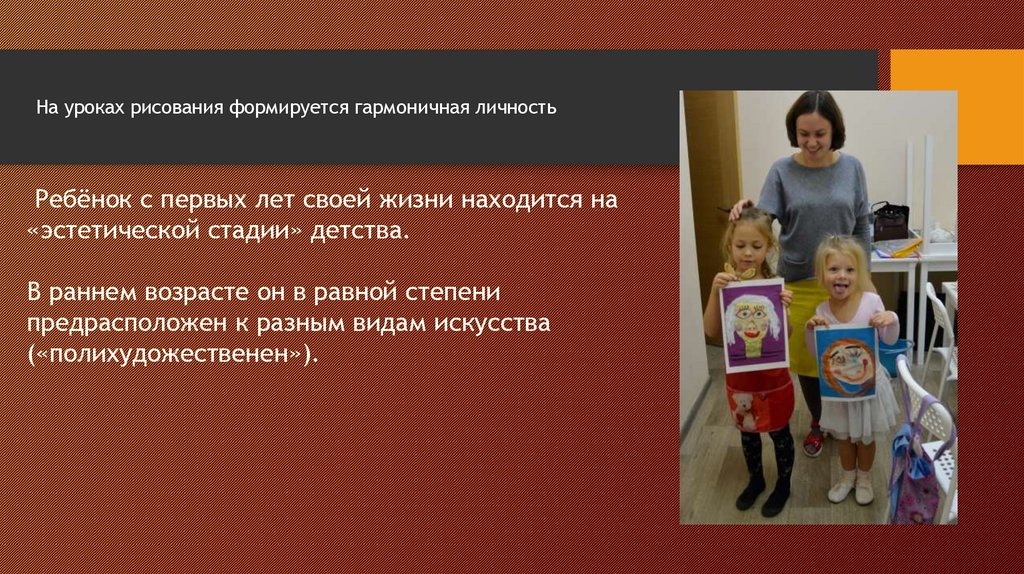 На уроках рисования формируется гармоничная личность

Ребёнок с первых лет своей жизни находится на «эстетической стадии» детства.

В раннем возрасте он в равной степени предрасположен к разным видам искусства («полихудожественен»).